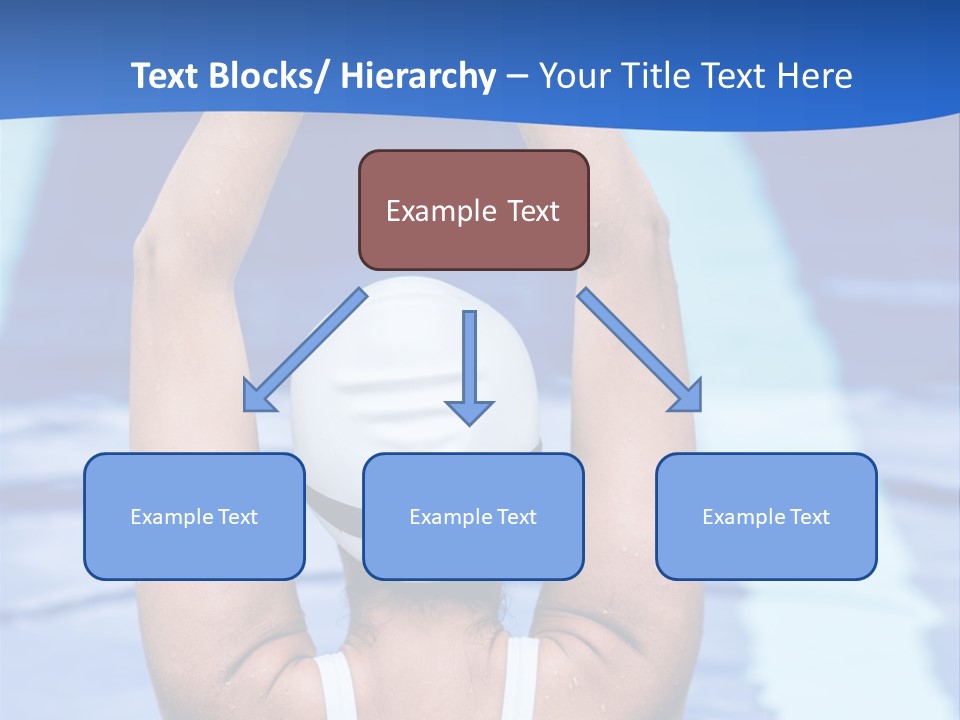 Text Blocks/ Hierarchy – Your Title Text Here

Example Text

Example Text

Example Text

Example Text